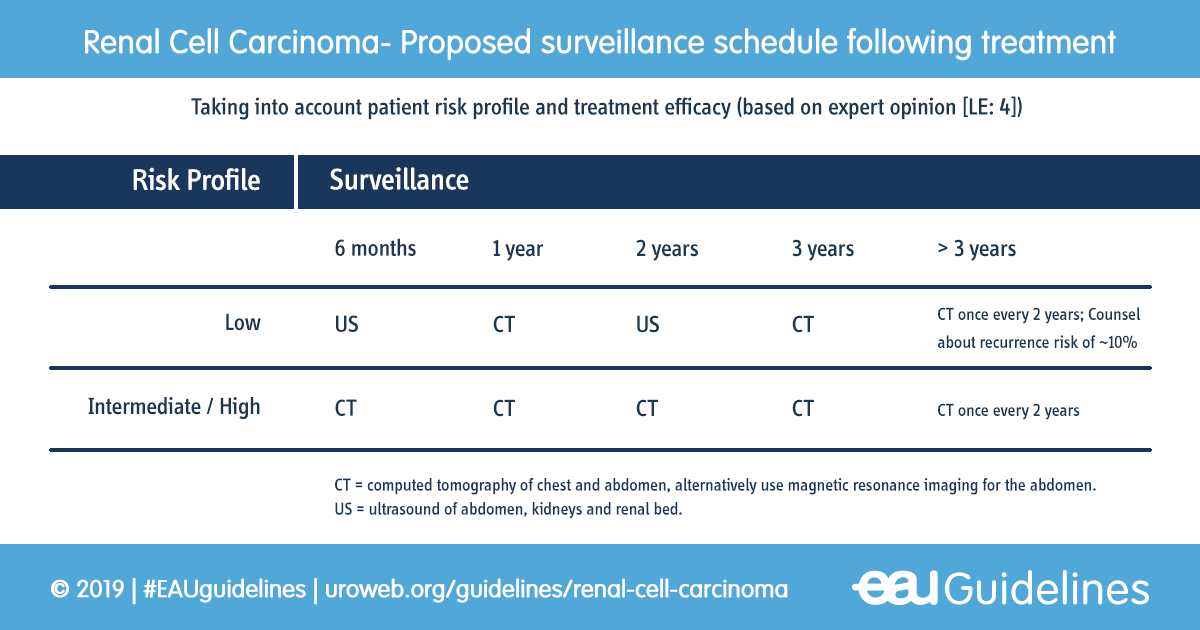 Renal Cell Carcinoma- Proposed surveillance schedule following treatment

Taking into account patient risk profile and treatment efficacy (based on expert opinion [LE: 4])

| Risk Profile | Surveillance | | | | |
|---|---|---|---|---|---|
| | 6 months | 1 year | 2 years | 3 years | > 3 years |
| Low | US | CT | US | CT | CT once every 2 years; Counsel about recurrence risk of ~10% |
| Intermediate / High | CT | CT | CT | CT | CT once every 2 years |

CT = computed tomography of chest and abdomen, alternatively use magnetic resonance imaging for the abdomen.
US = ultrasound of abdomen, kidneys and renal bed.

© 2019 | #EAUguidelines | uroweb.org/guidelines/renal-cell-carcinoma

eau Guidelines